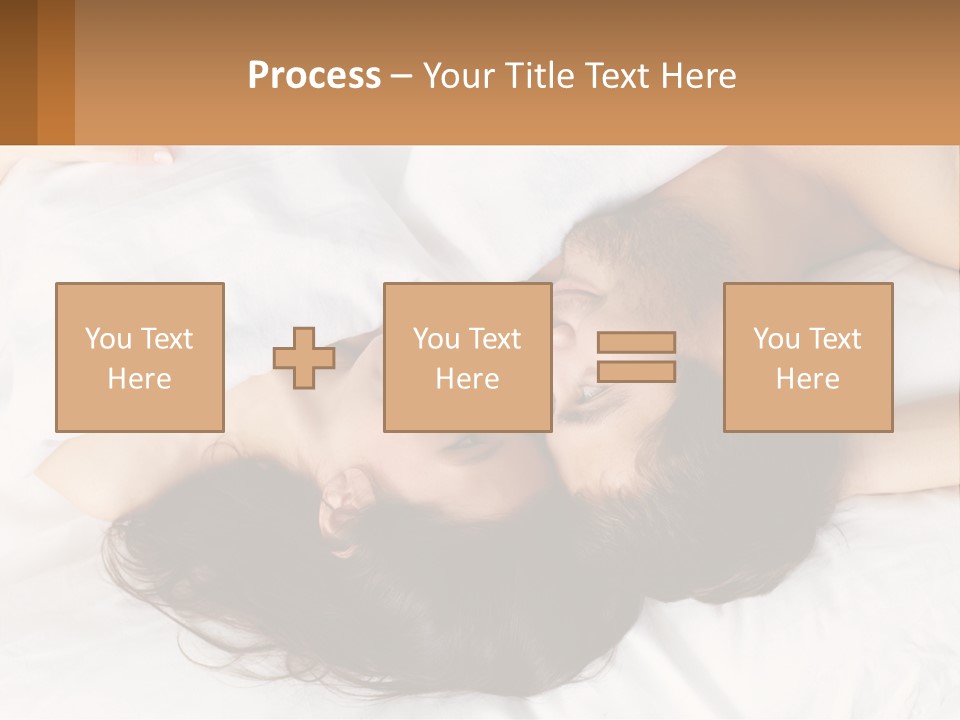 Process – Your Title Text Here

You Text Here

You Text Here

You Text Here